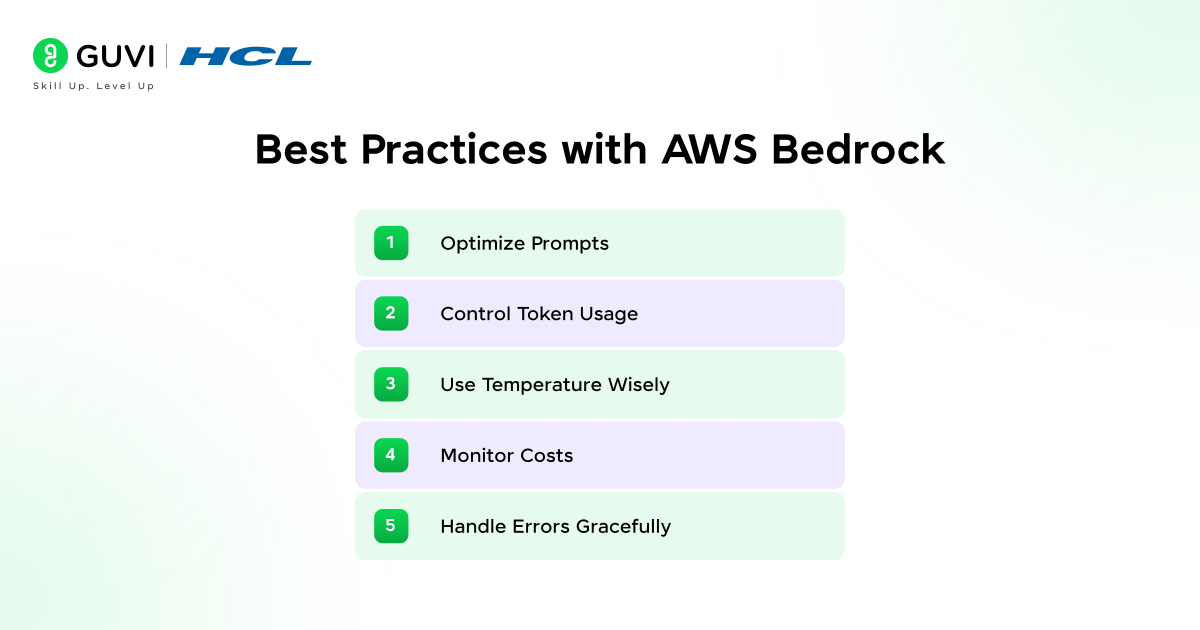 GUVI | HCL
Skill Up. Level Up

Best Practices with AWS Bedrock

1 Optimize Prompts

2 Control Token Usage

3 Use Temperature Wisely

4 Monitor Costs

5 Handle Errors Gracefully